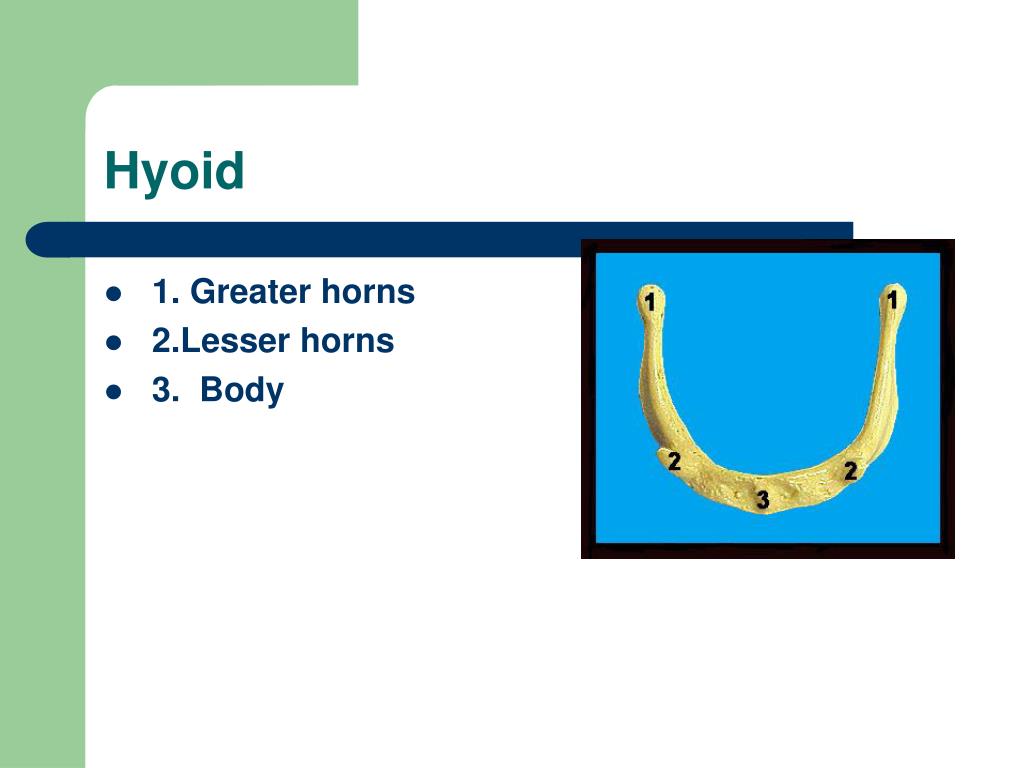 Hyoid

- 1. Greater horns
- 2.Lesser horns
- 3. Body

1
1
2
2
3